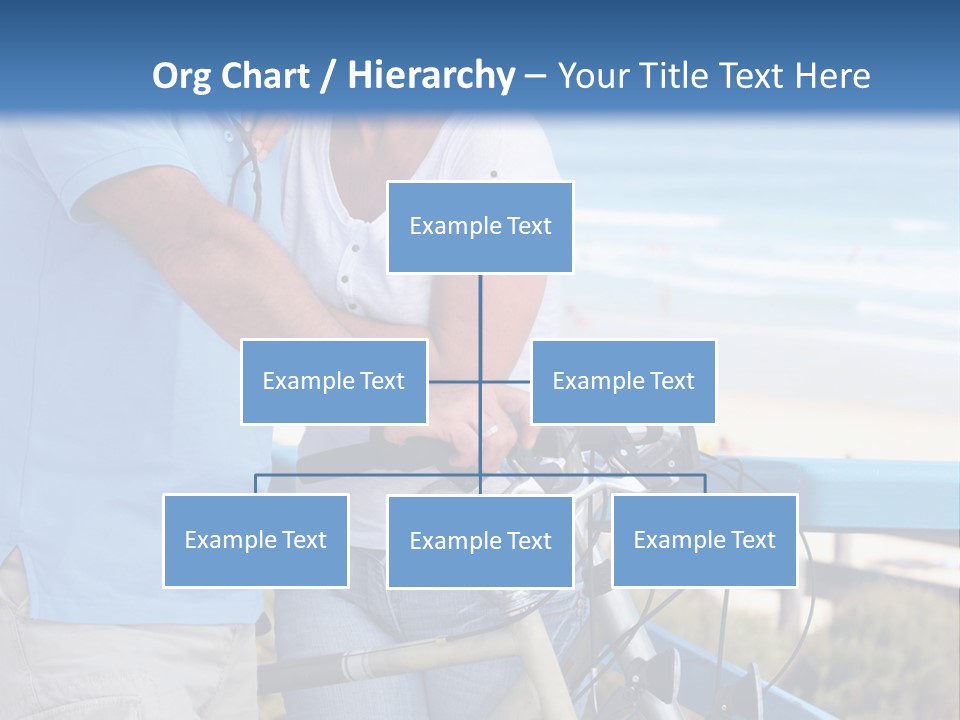 Org Chart / Hierarchy – Your Title Text Here

Example Text

Example Text

Example Text

Example Text

Example Text

Example Text